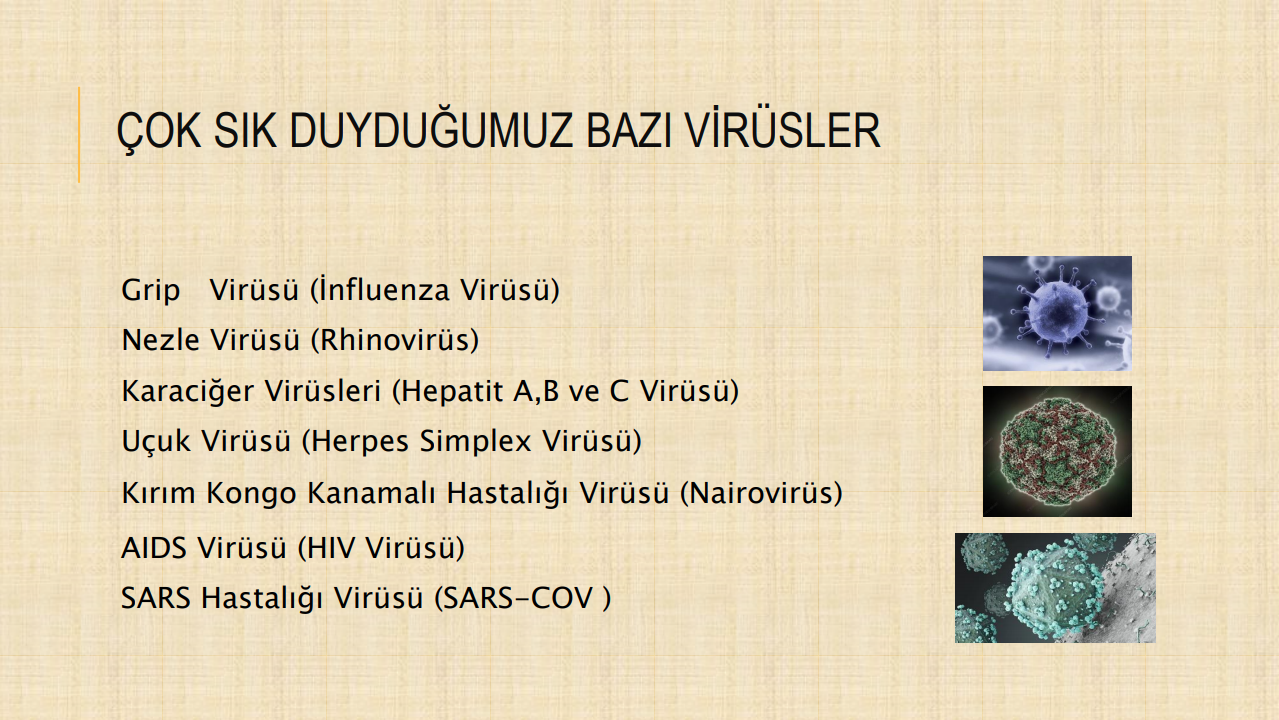 ÇOK SIK DUYDUĞUMUZ BAZI VİRÜSLER

Grip Virüsü (İnfluenza Virüsü)

Nezle Virüsü (Rhinovirüs)

Karaciğer Virüsleri (Hepatit A,B ve C Virüsü)

Uçuk Virüsü (Herpes Simplex Virüsü)

Kırım Kongo Kanamalı Hastalığı Virüsü (Nairovirüs)

AIDS Virüsü (HIV Virüsü)

SARS Hastalığı Virüsü (SARS-COV )